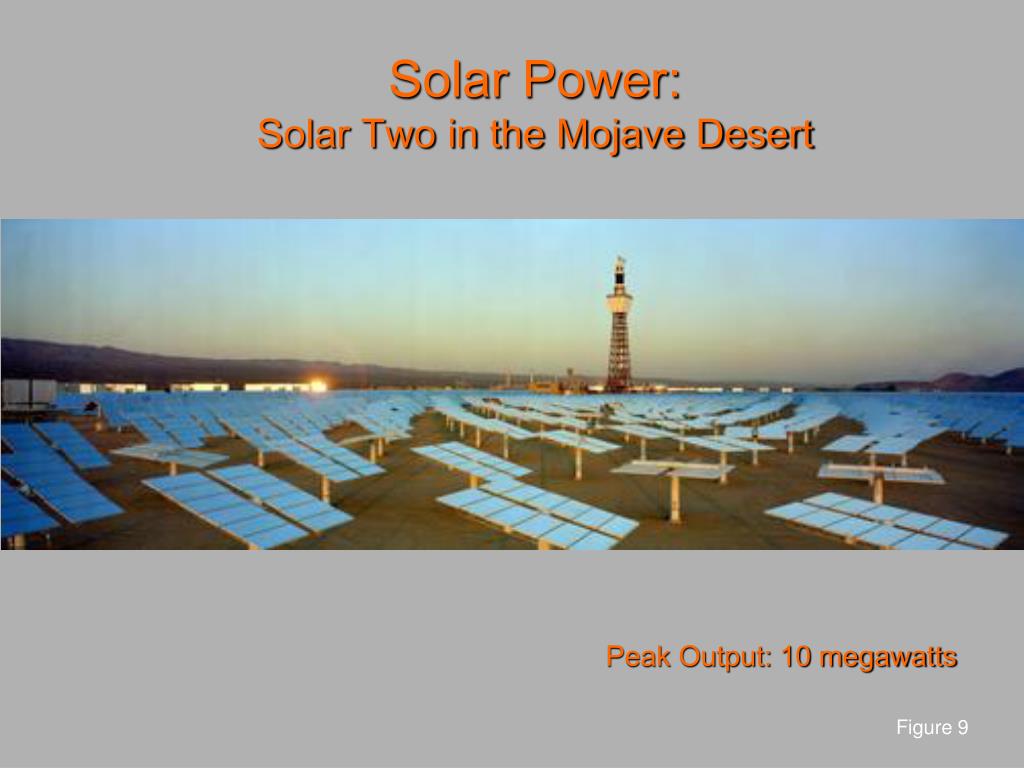 Solar Power:
Solar Two in the Mojave Desert

Peak Output: 10 megawatts

Figure 9